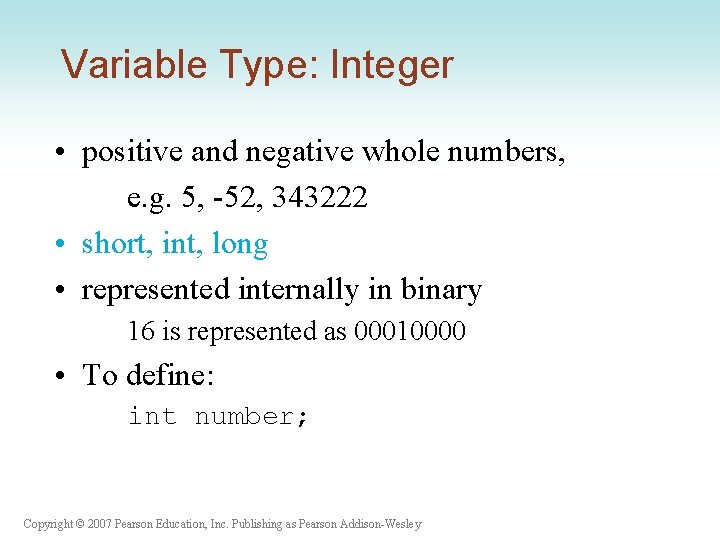 Variable Type: Integer

• positive and negative whole numbers,

e.g. 5, -52, 343222

• short, int, long

• represented internally in binary

16 is represented as 00010000

• To define:

int number;

Copyright © 2007 Pearson Education, Inc. Publishing as Pearson Addison-Wesley